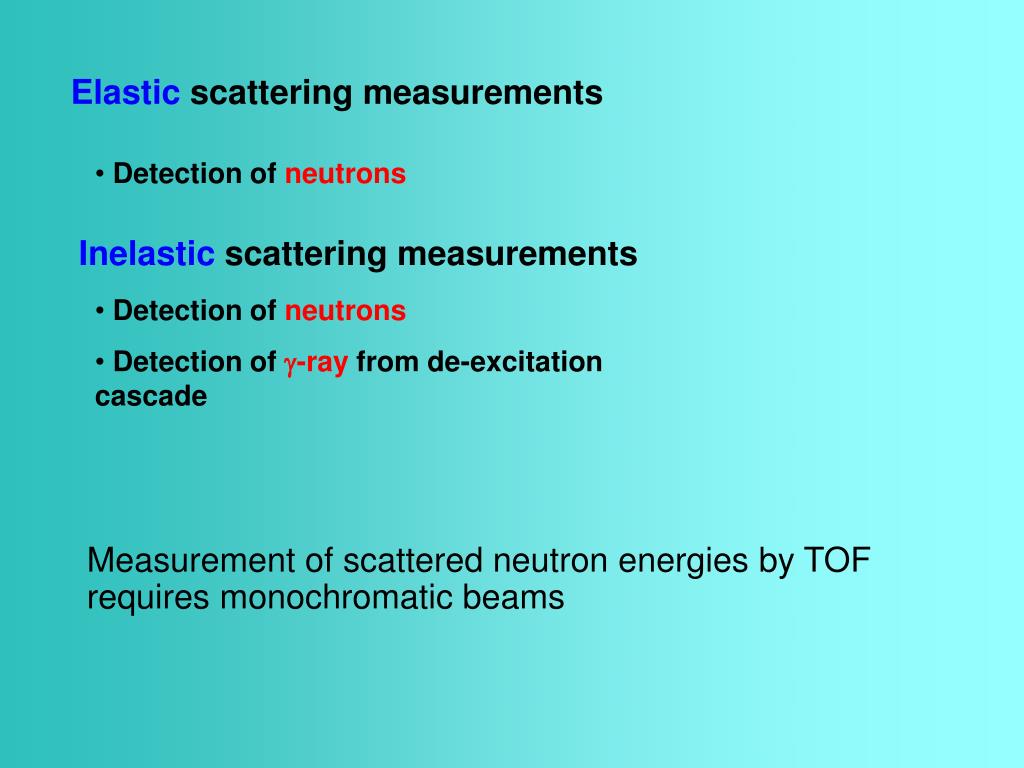 Elastic scattering measurements

• Detection of neutrons

Inelastic scattering measurements

• Detection of neutrons

• Detection of $\gamma$-ray from de-excitation cascade

Measurement of scattered neutron energies by TOF requires monochromatic beams